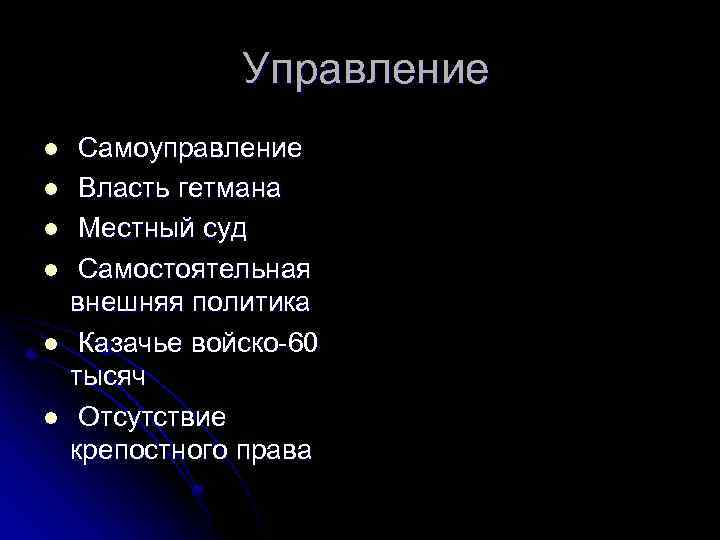 Управление

- Самоуправление
- Власть гетмана
- Местный суд
- Самостоятельная внешняя политика
- Казачье войско-60 тысяч
- Отсутствие крепостного права